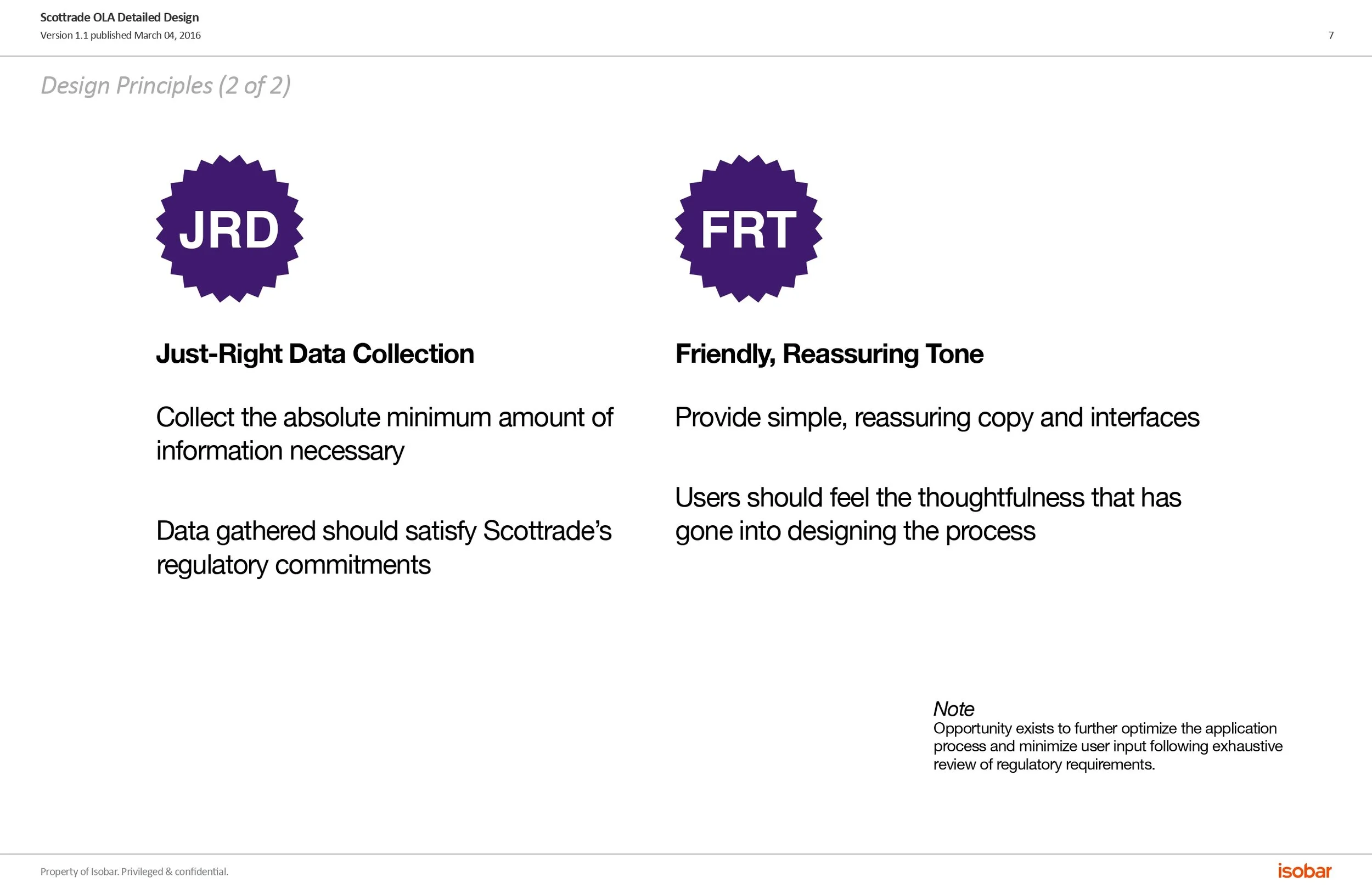 Scottrade OLA Detailed Design
Version 1.1 published March 04, 2016

7

Design Principles (2 of 2)

JRD

Just-Right Data Collection

Collect the absolute minimum amount of information necessary

Data gathered should satisfy Scottrade's regulatory commitments

FRT

Friendly, Reassuring Tone

Provide simple, reassuring copy and interfaces

Users should feel the thoughtfulness that has gone into designing the process

Note
Opportunity exists to further optimize the application process and minimize user input following exhaustive review of regulatory requirements.

Property of Isobar. Privileged & confidential.

isobar